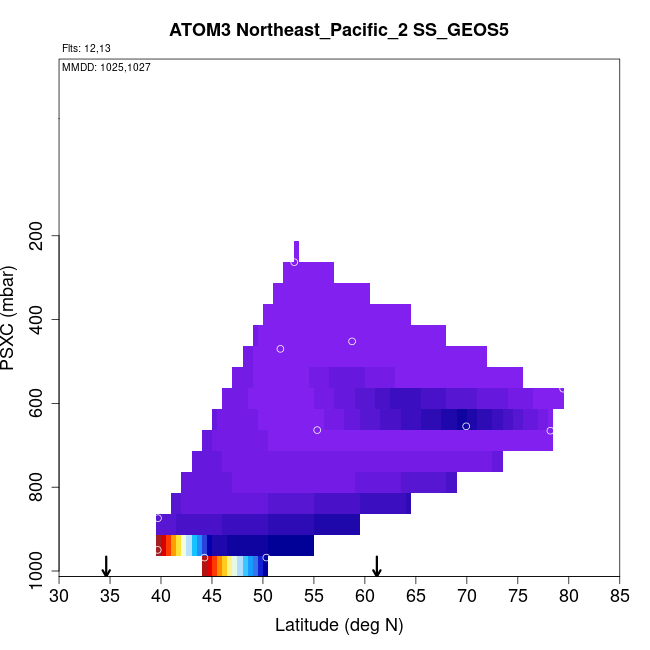 ATOM3 Northeast_Pacific_2 SS_GEOS5

Flts: 12,13

MMDD: 1025,1027

PSXC (mbar)

200
400
600
800
1000

30 35 40 45 50 55 60 65 70 75 80 85

Latitude (deg N)